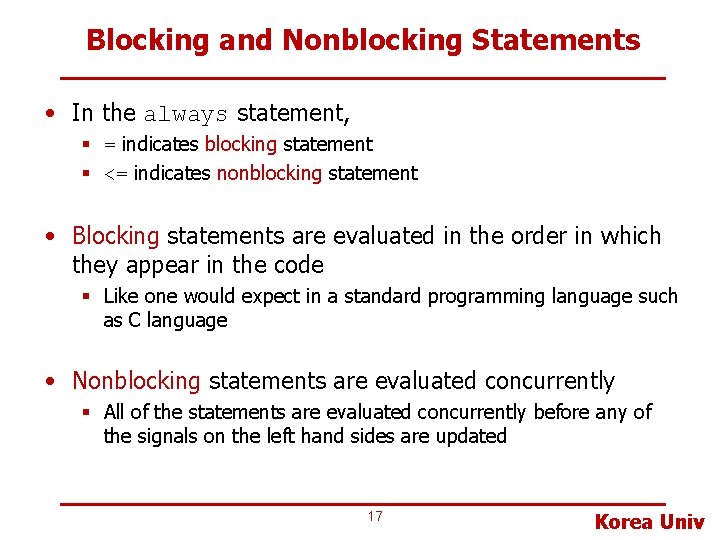 Blocking and Nonblocking Statements

• In the always statement,
  ▪ = indicates blocking statement
  ▪ <= indicates nonblocking statement

• Blocking statements are evaluated in the order in which they appear in the code
  ▪ Like one would expect in a standard programming language such as C language

• Nonblocking statements are evaluated concurrently
  ▪ All of the statements are evaluated concurrently before any of the signals on the left hand sides are updated

17

Korea Univ